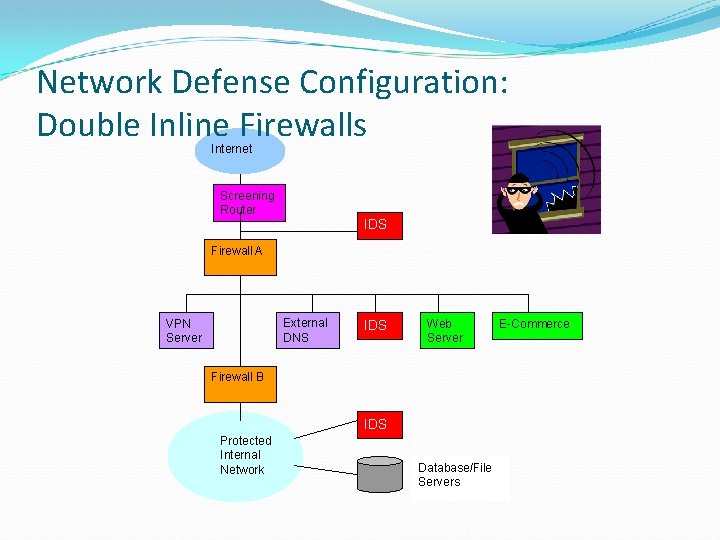 Network Defense Configuration: Double Inline Firewalls

Internet

Screening Router

IDS

Firewall A

VPN Server

External DNS

IDS

Web Server

E-Commerce

Firewall B

IDS

Protected Internal Network

Database/File Servers